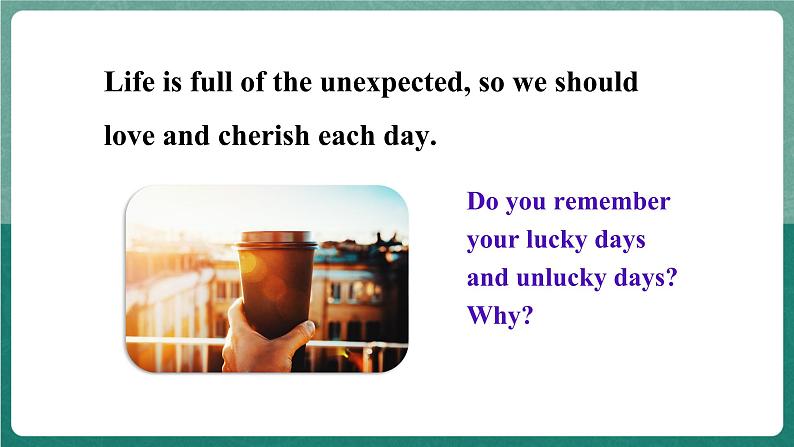 Life is full of the unexpected, so we should love and cherish each day.

Do you remember your lucky days and unlucky days? Why?